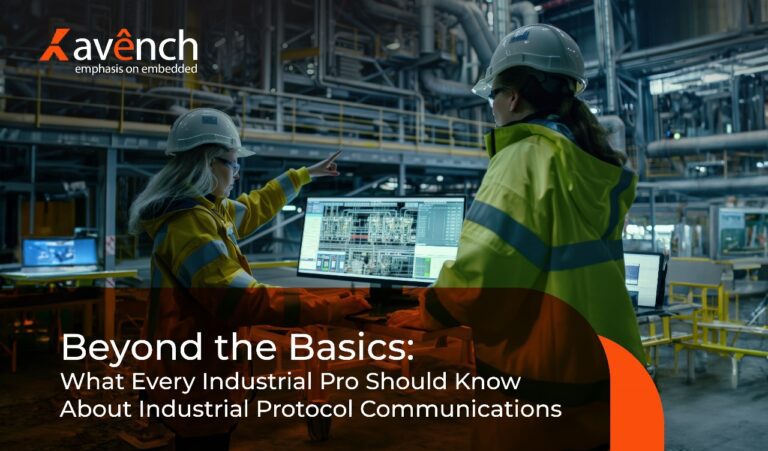 avênch
emphasis on embedded

Beyond the Basics:
What Every Industrial Pro Should Know About Industrial Protocol Communications